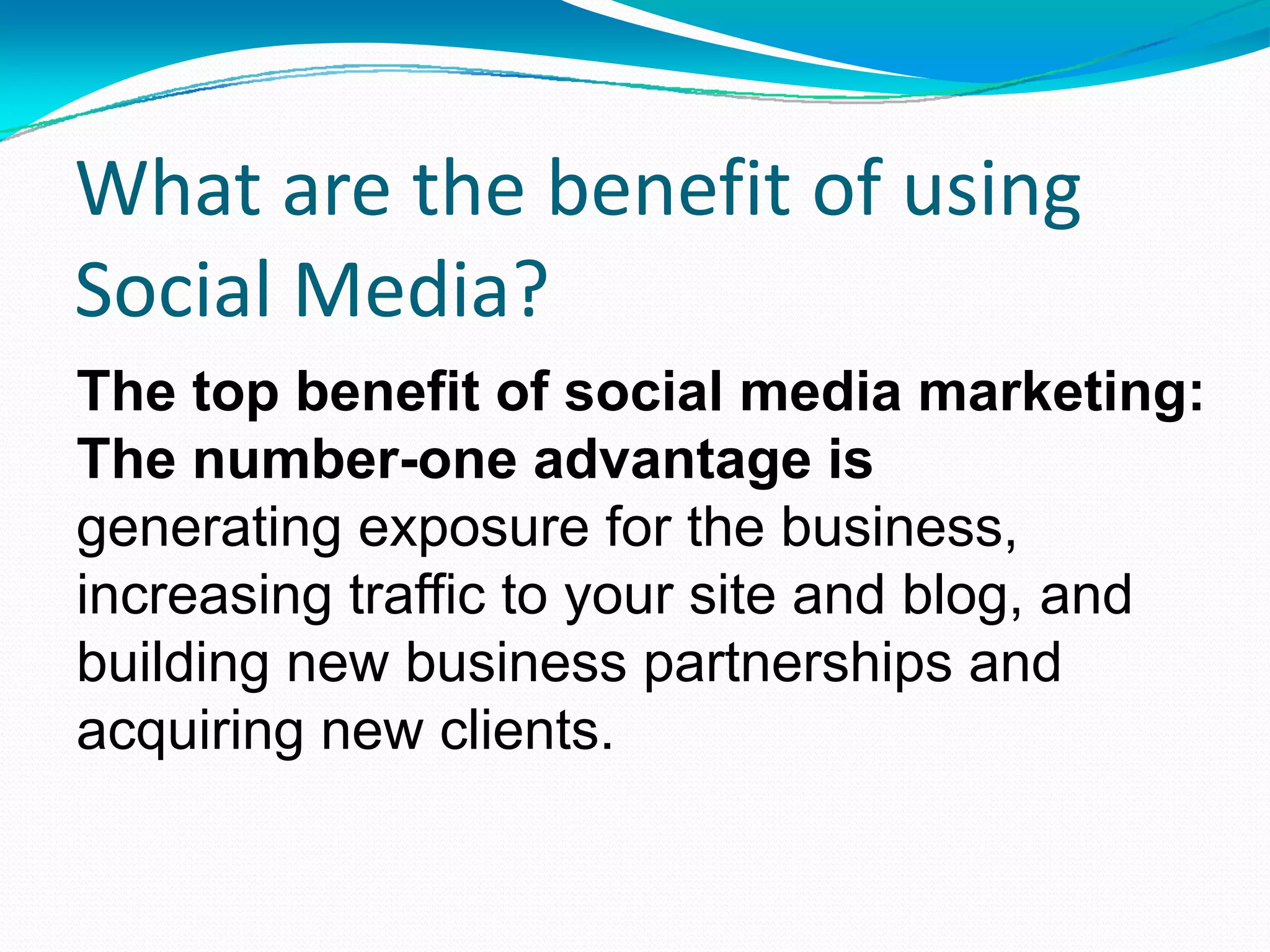 What are the benefit of using Social Media?

The top benefit of social media marketing: The number-one advantage is generating exposure for the business, increasing traffic to your site and blog, and building new business partnerships and acquiring new clients.